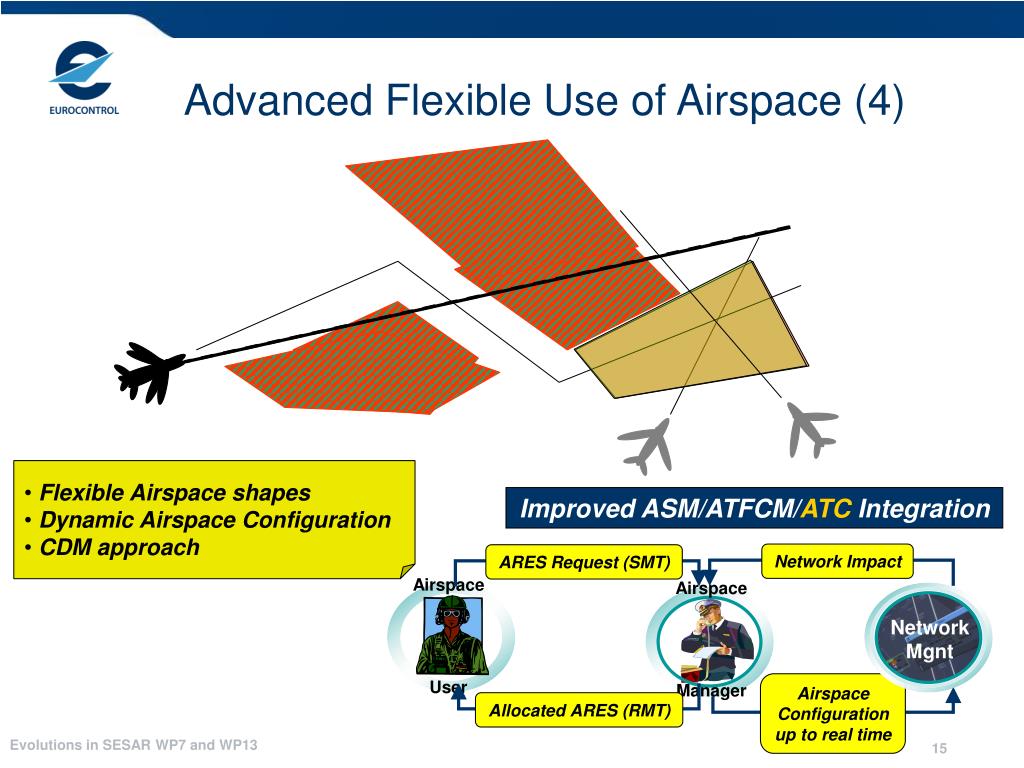 EUROCONTROL

Advanced Flexible Use of Airspace (4)

• Flexible Airspace shapes
• Dynamic Airspace Configuration
• CDM approach

Improved ASM/ATFCM/ATC Integration

ARES Request (SMT)

Network Impact

Airspace User

Airspace Manager

Network Mgnt

Allocated ARES (RMT)

Airspace Configuration up to real time

Evolutions in SESAR WP7 and WP13

15